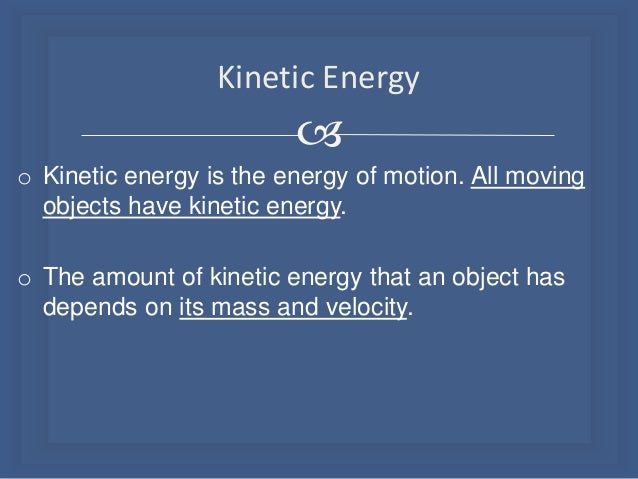 Kinetic Energy

o Kinetic energy is the energy of motion. All moving objects have kinetic energy.

o The amount of kinetic energy that an object has depends on its mass and velocity.